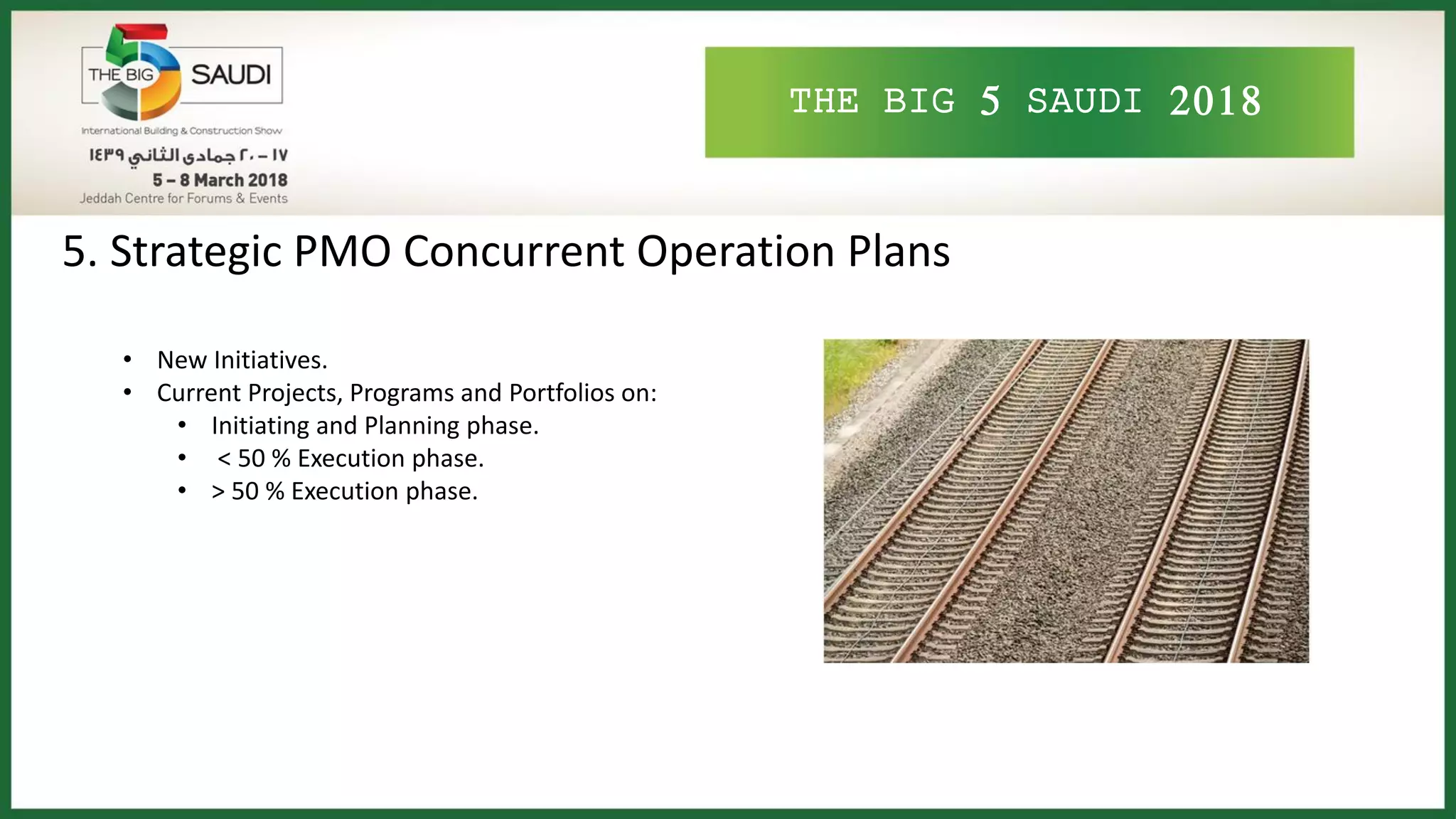 THE BIG 5 SAUDI
International Building & Construction Show
١٧ – ٢٠ جمادى الثاني ١٤٣٩
5 – 8 March 2018
Jeddah Centre for Forums & Events

THE BIG 5 SAUDI 2018

5. Strategic PMO Concurrent Operation Plans

• New Initiatives.
• Current Projects, Programs and Portfolios on:
  • Initiating and Planning phase.
  • < 50 % Execution phase.
  • > 50 % Execution phase.